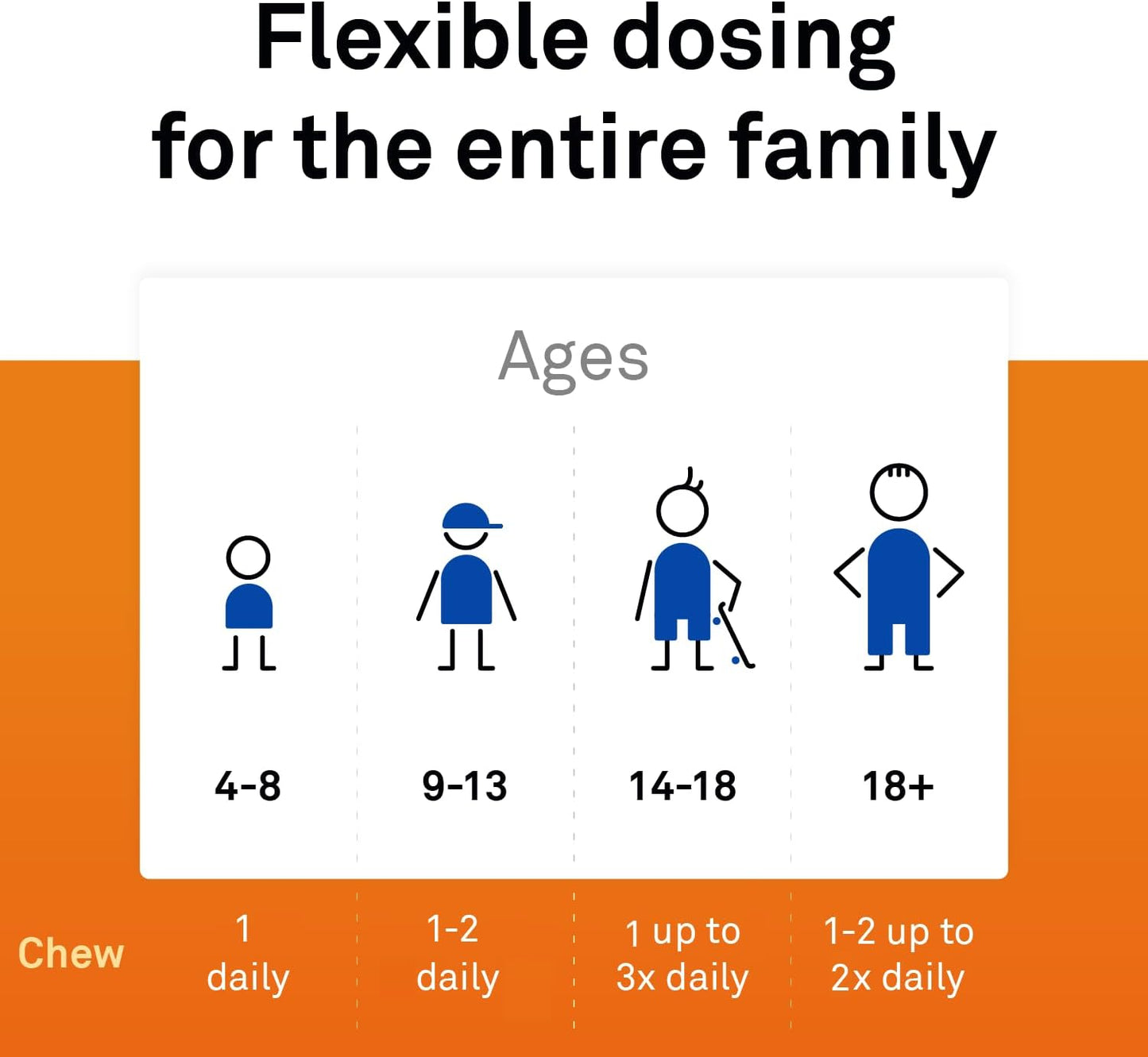 Flexible dosing for the entire family

Ages

| | 4-8 | 9-13 | 14-18 | 18+ |
|---|---|---|---|---|
| Chew | 1 daily | 1-2 daily | 1 up to 3x daily | 1-2 up to 2x daily |